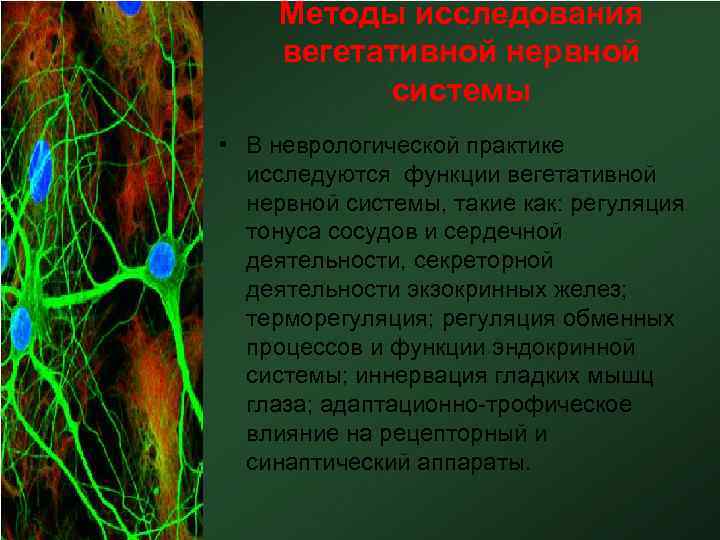 Методы исследования вегетативной нервной системы

• В неврологической практике исследуются функции вегетативной нервной системы, такие как: регуляция тонуса сосудов и сердечной деятельности, секреторной деятельности экзокринных желез; терморегуляция; регуляция обменных процессов и функции эндокринной системы; иннервация гладких мышц глаза; адаптационно-трофическое влияние на рецепторный и синаптический аппараты.